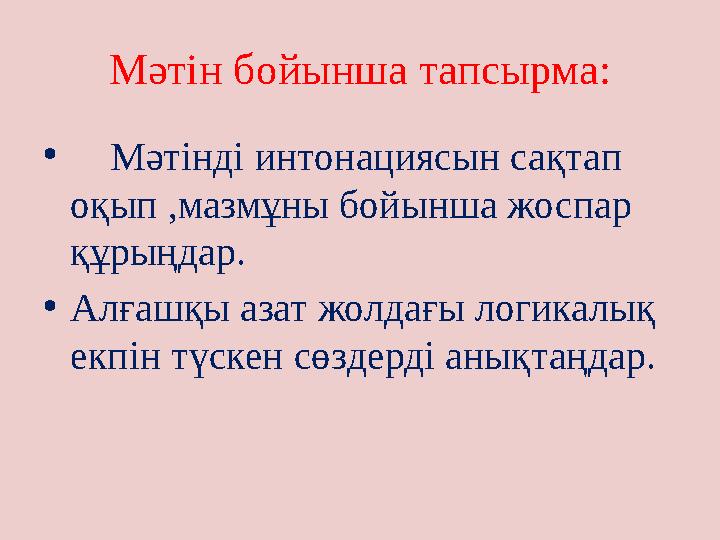 Мәтін бойынша тапсырма:

• Мәтінді интонациясын сақтап оқып ,мазмұны бойынша жоспар құрыңдар.

• Алғашқы азат жолдағы логикалық екпін түскен сөздерді анықтаңдар.